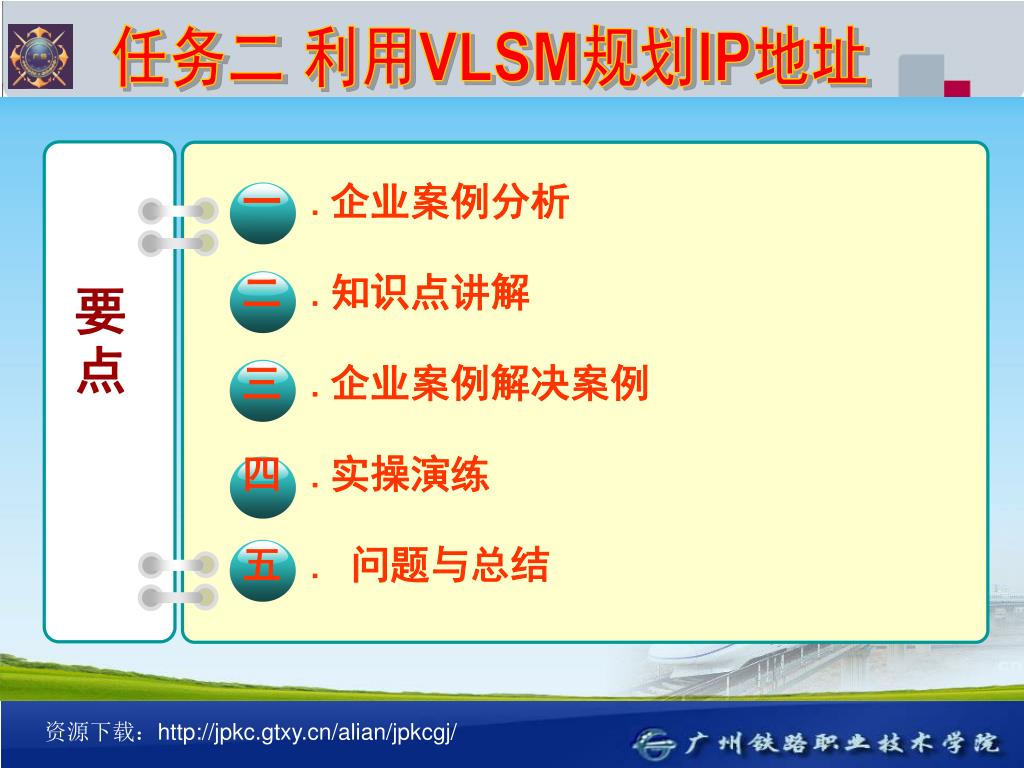 任务二 利用VLSM规划IP地址

要点

一 . 企业案例分析

二 . 知识点讲解

三 . 企业案例解决案例

四 . 实操演练

五 . 问题与总结

资源下载：http://jpkc.gtxy.cn/alian/jpkcgj/

广州铁路职业技术学院